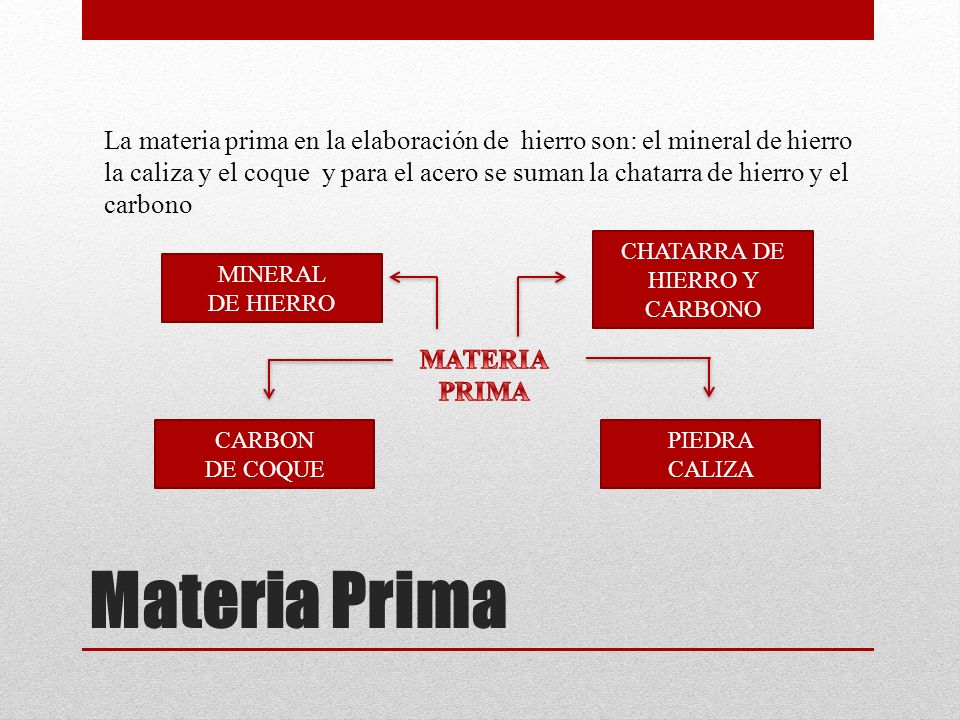 La materia prima en la elaboración de  hierro son: el mineral de hierro la caliza y el coque  y para el acero se suman la chatarra de hierro y el carbono

MINERAL
DE HIERRO

CHATARRA DE
HIERRO Y
CARBONO

MATERIA
PRIMA

CARBON
DE COQUE

PIEDRA
CALIZA

Materia Prima